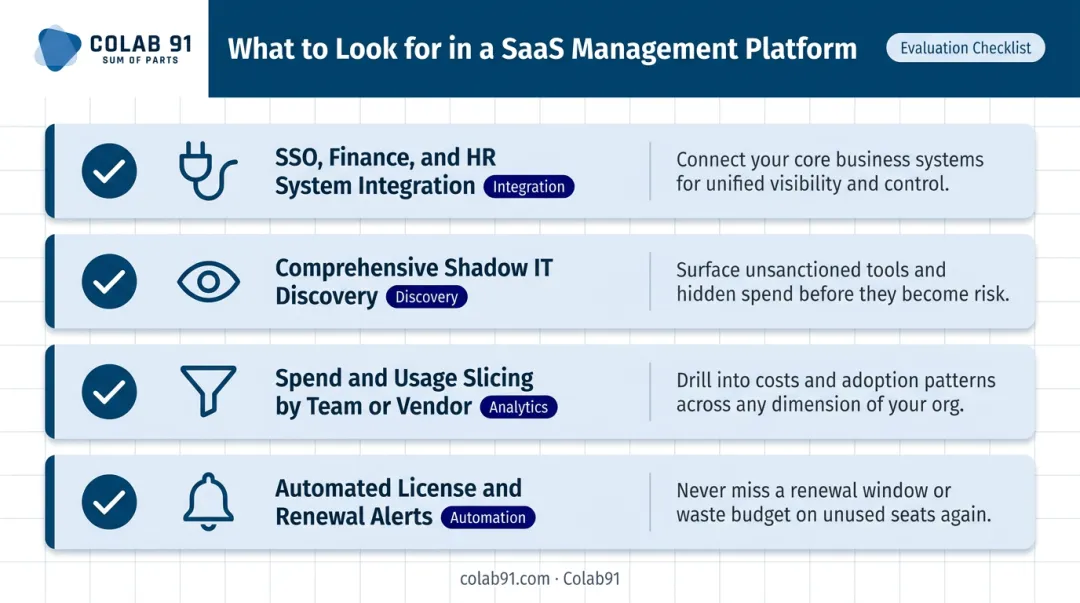 COLAB 91
SUM OF PARTS

What to Look for in a SaaS Management Platform

Evaluation Checklist

SSO, Finance, and HR System Integration Integration

Connect your core business systems for unified visibility and control.

Comprehensive Shadow IT Discovery Discovery

Surface unsanctioned tools and hidden spend before they become risk.

Spend and Usage Slicing by Team or Vendor Analytics

Drill into costs and adoption patterns across any dimension of your org.

Automated License and Renewal Alerts Automation

Never miss a renewal window or waste budget on unused seats again.

colab91.com · Colab91